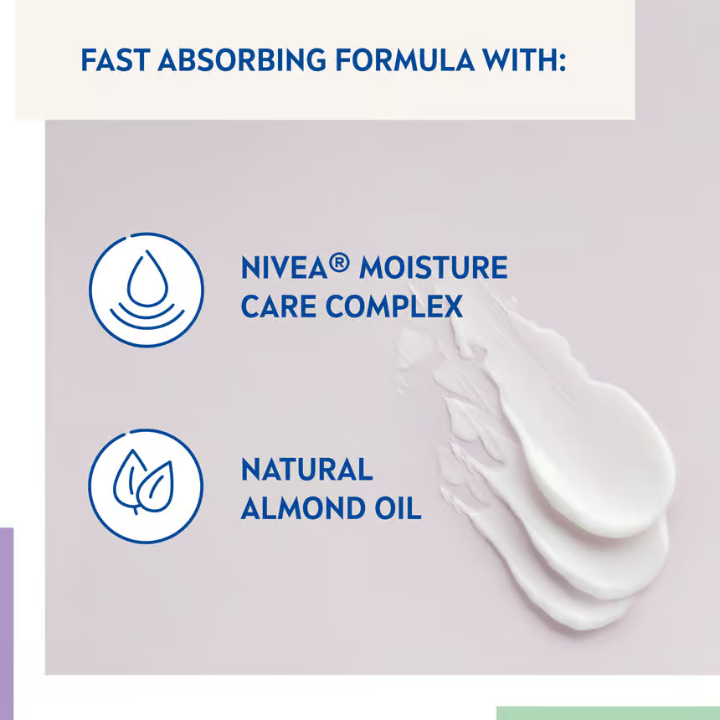 FAST ABSORBING FORMULA WITH:

NIVEA® MOISTURE CARE COMPLEX

NATURAL ALMOND OIL